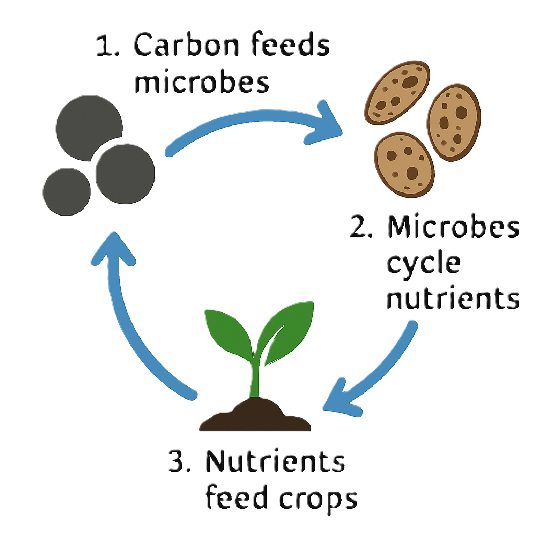 1. Carbon feeds microbes

2. Microbes cycle nutrients

3. Nutrients feed crops